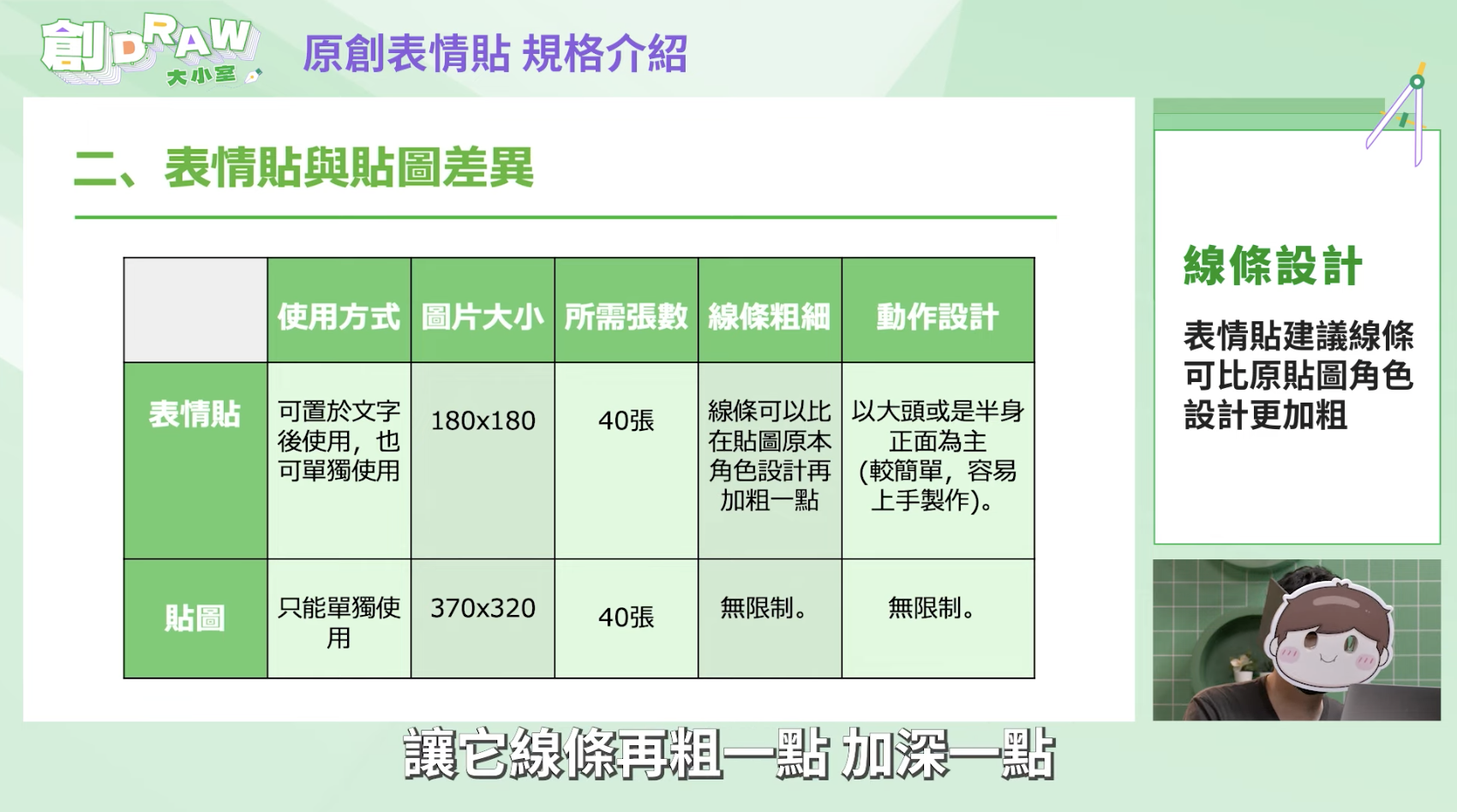 創DRAW 大小室

原創表情貼 規格介紹

二、表情貼與貼圖差異

| | 使用方式 | 圖片大小 | 所需張數 | 線條粗細 | 動作設計 |
|---|---|---|---|---|---|
| 表情貼 | 可置於文字後使用，也可單獨使用 | 180x180 | 40張 | 線條可以比在貼圖原本角色設計再加粗一點 | 以大頭或是半身正面為主(較簡單，容易上手製作)。 |
| 貼圖 | 只能單獨使用 | 370x320 | 40張 | 無限制。 | 無限制。 |

線條設計

表情貼建議線條可比原貼圖角色設計更加粗

讓它線條再粗一點 加深一點